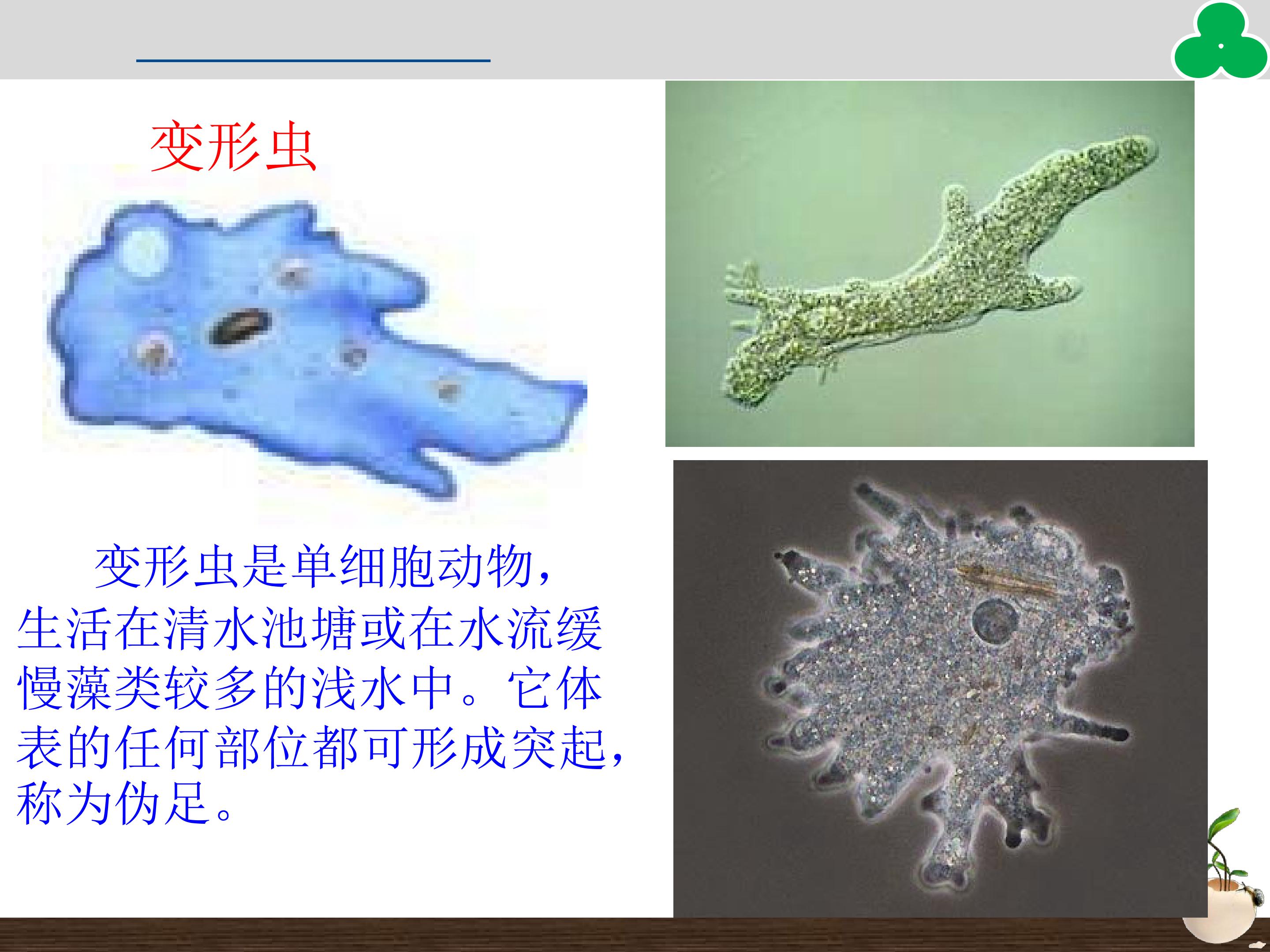 变形虫

变形虫是单细胞动物，生活在清水池塘或在水流缓慢藻类较多的浅水中。它体表的任何部位都可形成突起，称为伪足。